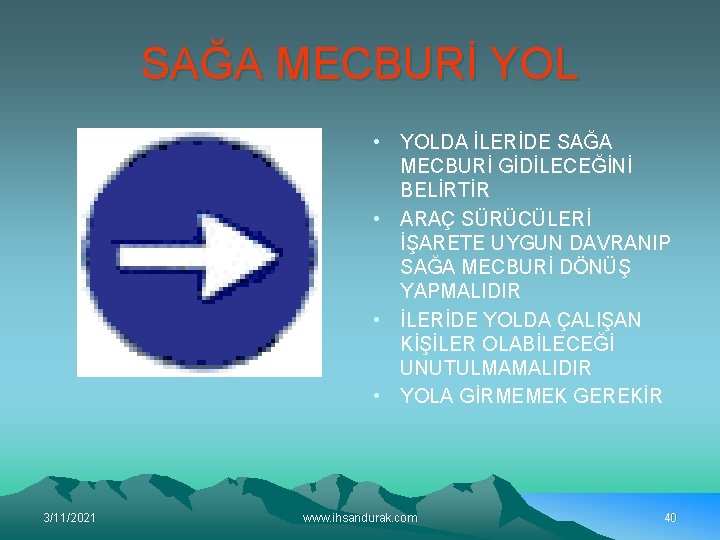 SAĞA MECBURİ YOL

• YOLDA İLERİDE SAĞA MECBURİ GİDİLECEĞİNİ BELİRTİR
• ARAÇ SÜRÜCÜLERİ İŞARETE UYGUN DAVRANIP SAĞA MECBURİ DÖNÜŞ YAPMALIDIR
• İLERİDE YOLDA ÇALIŞAN KİŞİLER OLABİLECEĞİ UNUTULMAMALIDIR
• YOLA GİRMEMEK GEREKİR

3/11/2021 www.ihsandurak.com 40